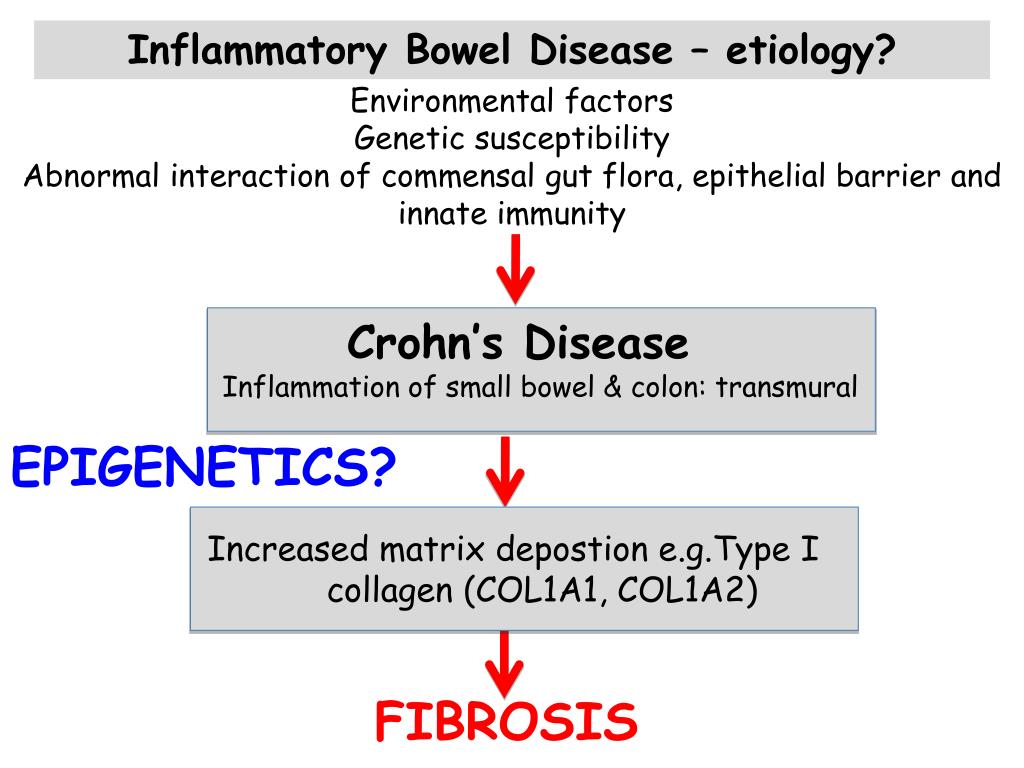 Inflammatory Bowel Disease – etiology?

Environmental factors
Genetic susceptibility
Abnormal interaction of commensal gut flora, epithelial barrier and innate immunity

Crohn's Disease
Inflammation of small bowel & colon: transmural

EPIGENETICS?

Increased matrix depostion e.g.Type I collagen (COL1A1, COL1A2)

FIBROSIS